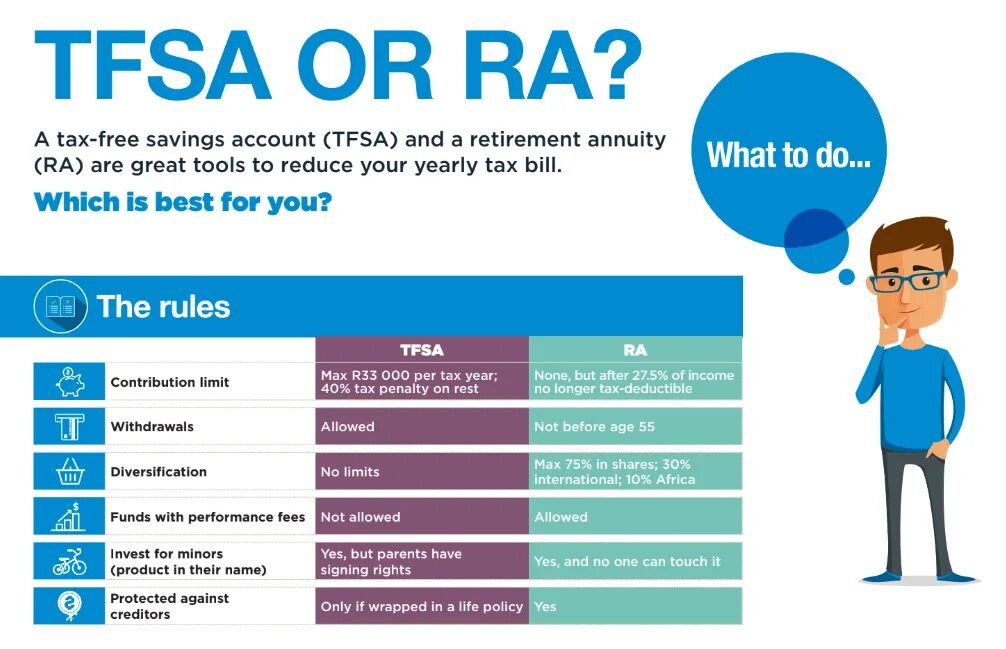 TFSA OR RA?

A tax-free savings account (TFSA) and a retirement annuity (RA) are great tools to reduce your yearly tax bill.

Which is best for you?

What to do...

The rules

| | TFSA | RA |
|---|---|---|
| Contribution limit | Max R33 000 per tax year; 40% tax penalty on rest | None, but after 27.5% of income no longer tax-deductible |
| Withdrawals | Allowed | Not before age 55 |
| Diversification | No limits | Max 75% in shares; 30% international; 10% Africa |
| Funds with performance fees | Not allowed | Allowed |
| Invest for minors (product in their name) | Yes, but parents have signing rights | Yes, and no one can touch it |
| Protected against creditors | Only if wrapped in a life policy | Yes |